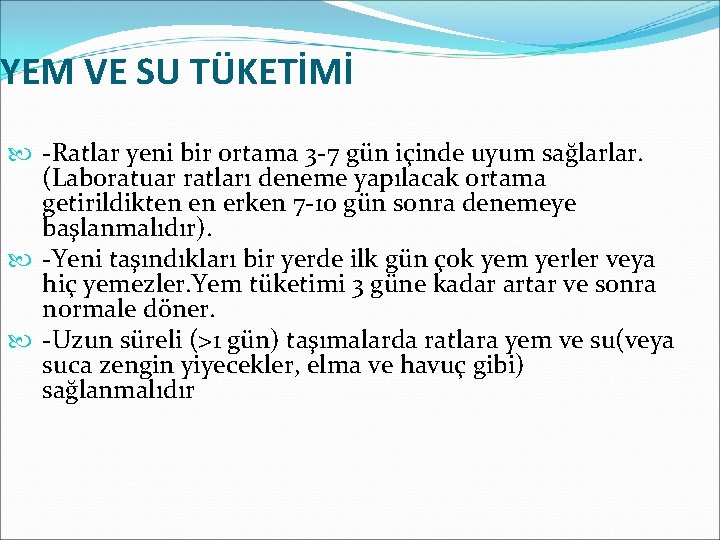 YEM VE SU TÜKETİMİ

-Ratlar yeni bir ortama 3-7 gün içinde uyum sağlarlar. (Laboratuar ratları deneme yapılacak ortama getirildikten en erken 7-10 gün sonra denemeye başlanmalıdır).

-Yeni taşındıkları bir yerde ilk gün çok yem yerler veya hiç yemezler.Yem tüketimi 3 güne kadar artar ve sonra normale döner.

-Uzun süreli (>1 gün) taşımalarda ratlara yem ve su(veya suca zengin yiyecekler, elma ve havuç gibi) sağlanmalıdır